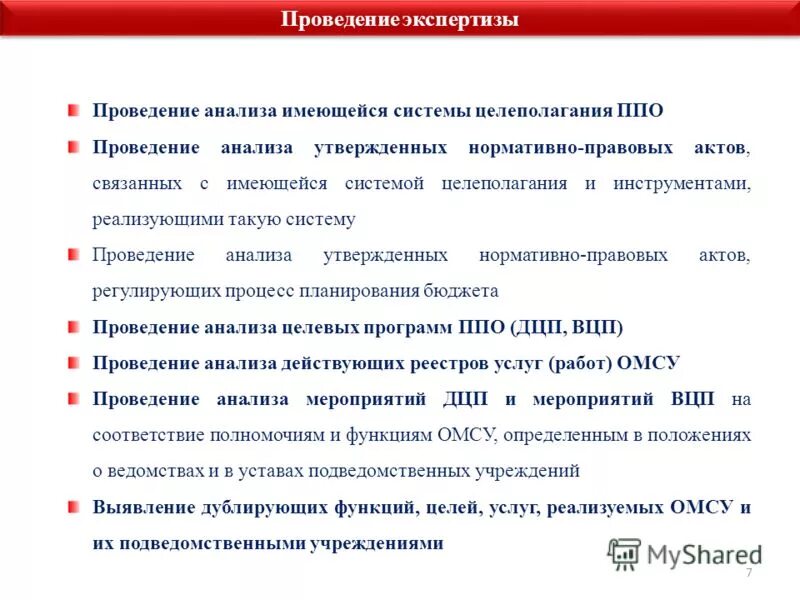 Проведение экспертизы

Проведение анализа имеющейся системы целеполагания ППО

Проведение анализа утвержденных нормативно-правовых актов, связанных с имеющейся системой целеполагания и инструментами, реализующими такую систему

Проведение анализа утвержденных нормативно-правовых актов, регулирующих процесс планирования бюджета

Проведение анализа целевых программ ППО (ДЦП, ВЦП)

Проведение анализа действующих реестров услуг (работ) ОМСУ

Проведение анализа мероприятий ДЦП и мероприятий ВЦП на соответствие полномочиям и функциям ОМСУ, определенным в положениях о ведомствах и в уставах подведомственных учреждений

Выявление дублирующих функций, целей, услуг, реализуемых ОМСУ и их подведомственными учреждениями

MyShared

7